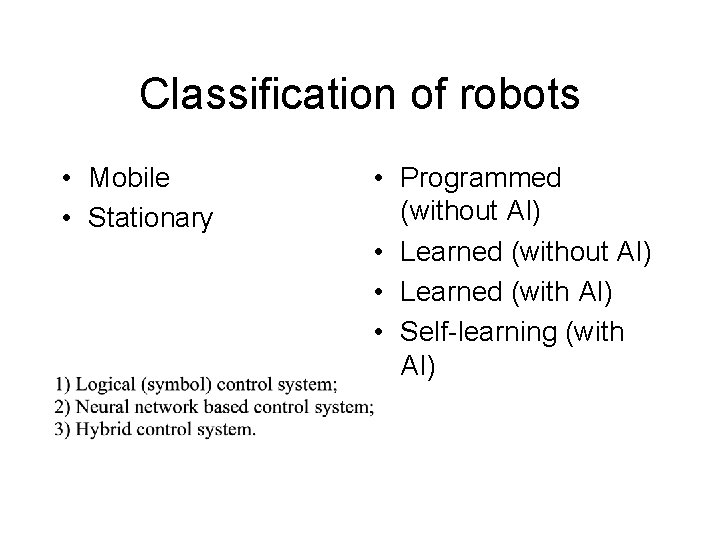 Classification of robots

• Mobile
• Stationary

1) Logical (symbol) control system;
2) Neural network based control system;
3) Hybrid control system.

• Programmed (without AI)
• Learned (without AI)
• Learned (with AI)
• Self-learning (with AI)